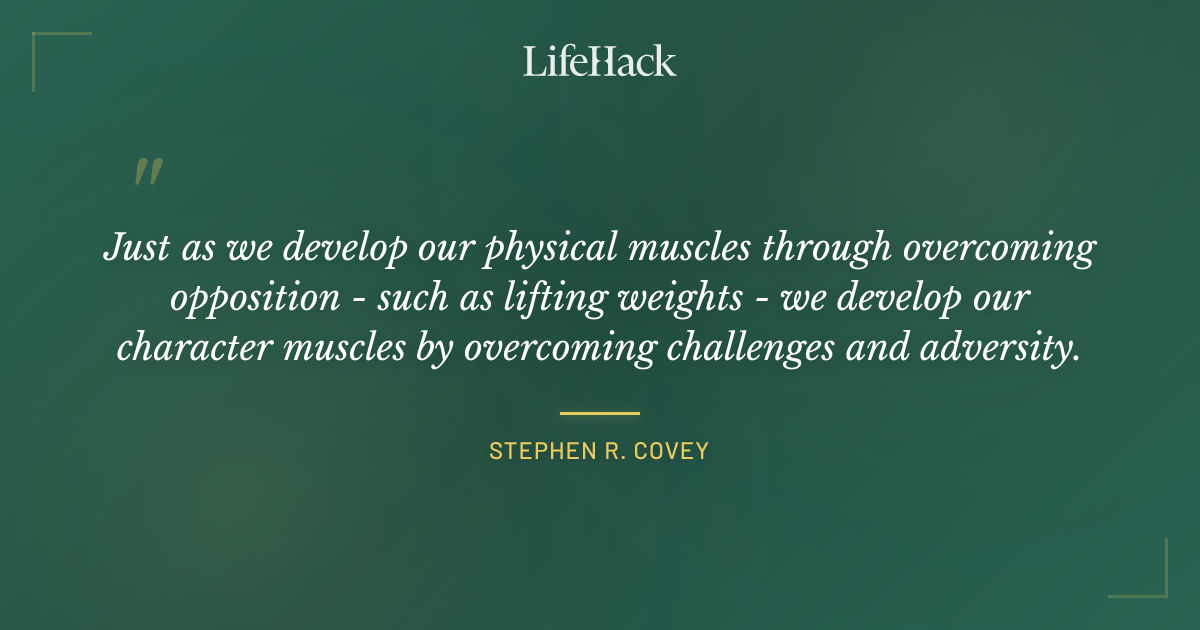 LifeHack

"

Just as we develop our physical muscles through overcoming opposition - such as lifting weights - we develop our character muscles by overcoming challenges and adversity.

STEPHEN R. COVEY